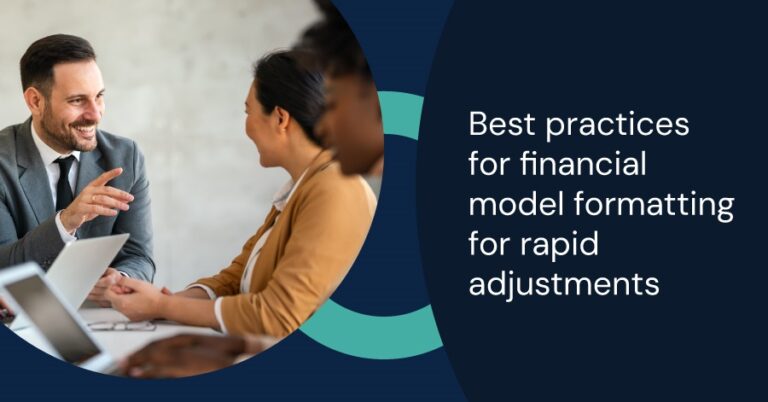 Best practices for financial model formatting for rapid adjustments